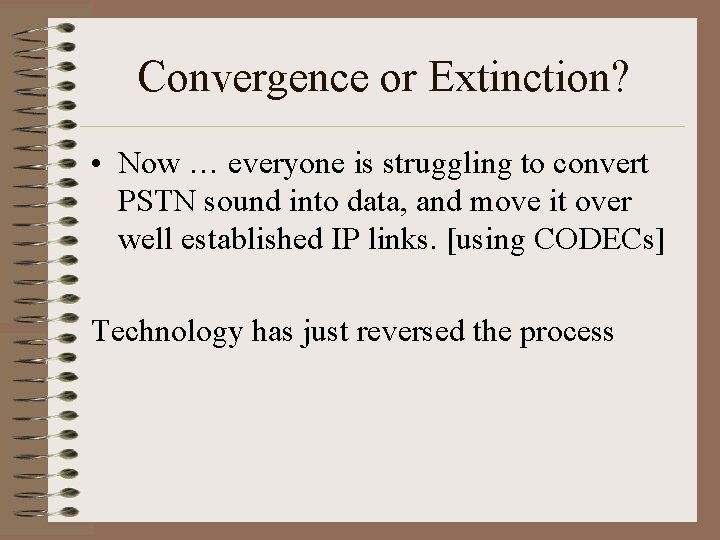 Convergence or Extinction?

• Now … everyone is struggling to convert PSTN sound into data, and move it over well established IP links. [using CODECs]

Technology has just reversed the process